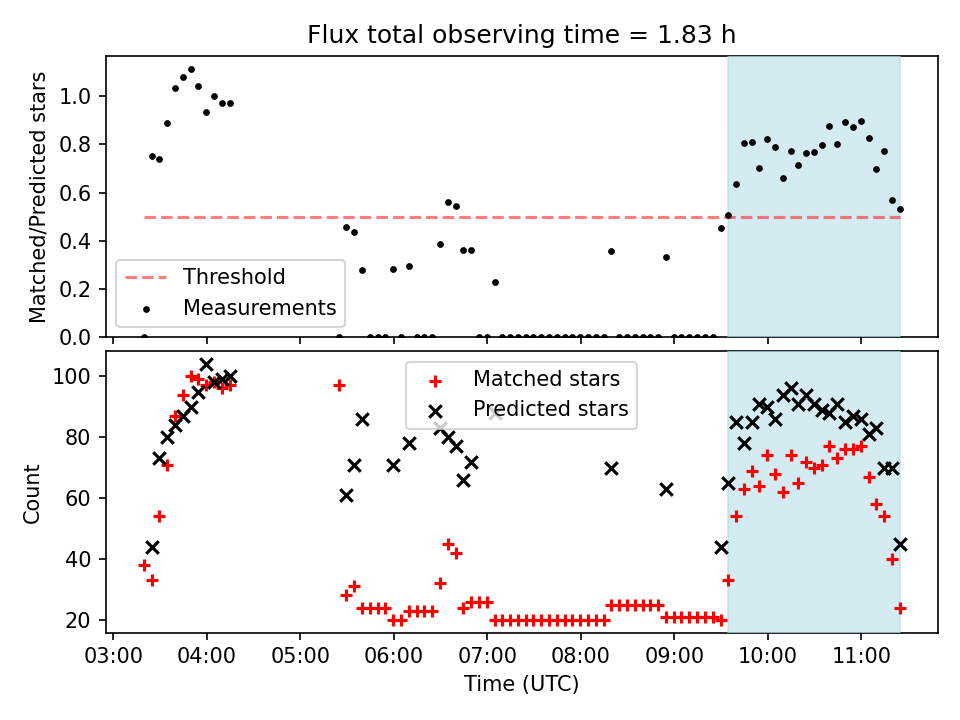 Flux total observing time = 1.83 h

Matched/Predicted stars

1.0
0.8
0.6
0.4
0.2
0.0

Threshold
Measurements

Count

100
80
60
40
20

Matched stars
Predicted stars

03:00 04:00 05:00 06:00 07:00 08:00 09:00 10:00 11:00

Time (UTC)